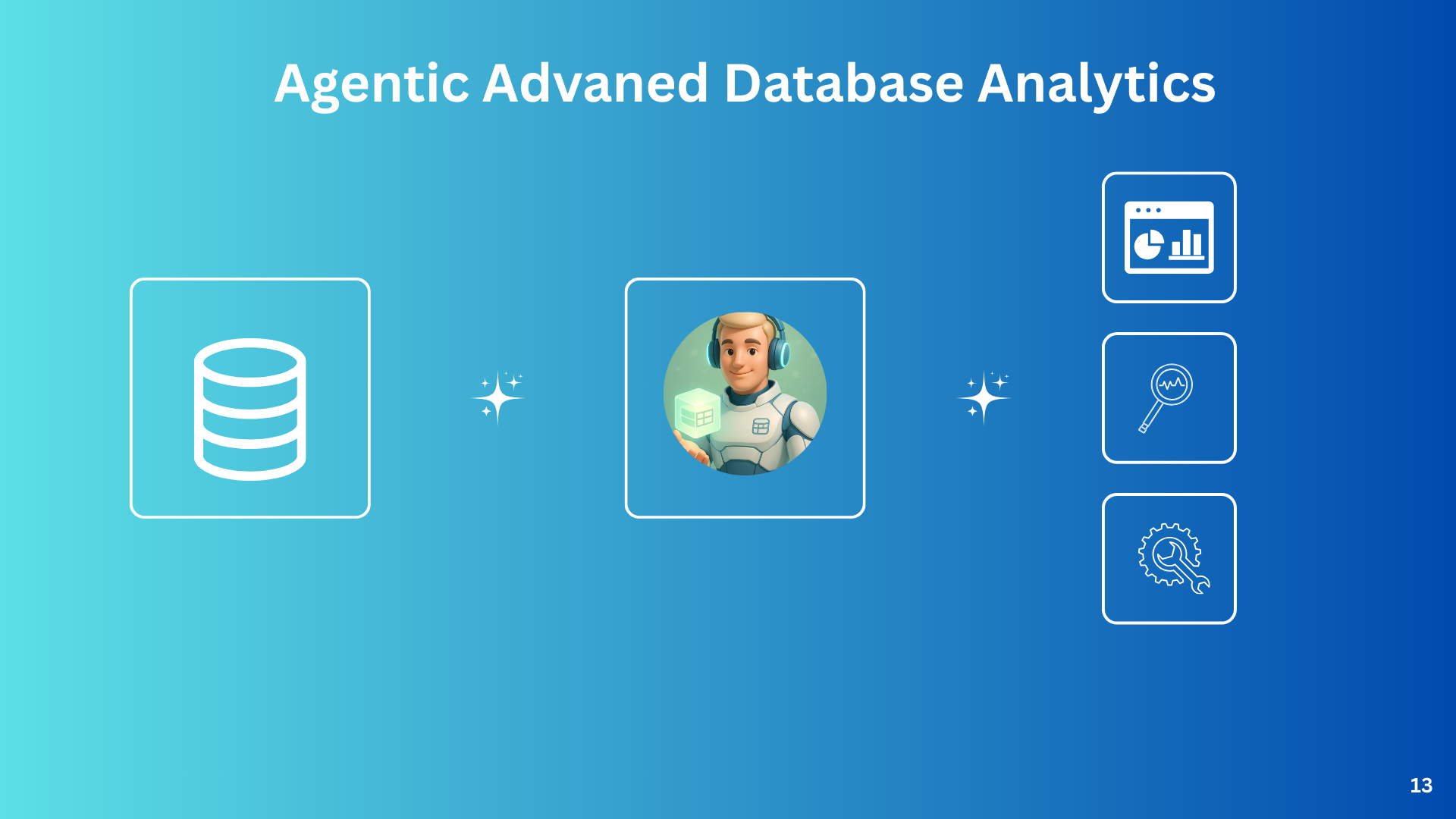 Agentic Advaned Database Analytics

13